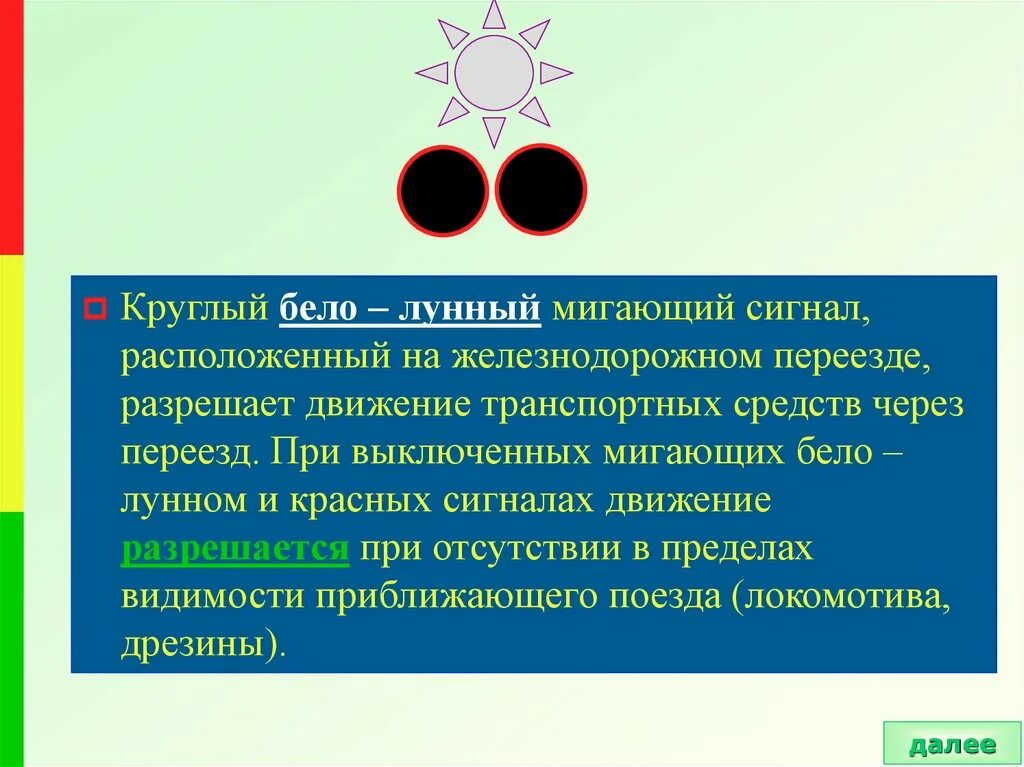 Круглый бело – лунный мигающий сигнал, расположенный на железнодорожном переезде, разрешает движение транспортных средств через переезд. При выключенных мигающих бело – лунном и красных сигналах движение разрешается при отсутствии в пределах видимости приближающего поезда (локомотива, дрезины).

далее